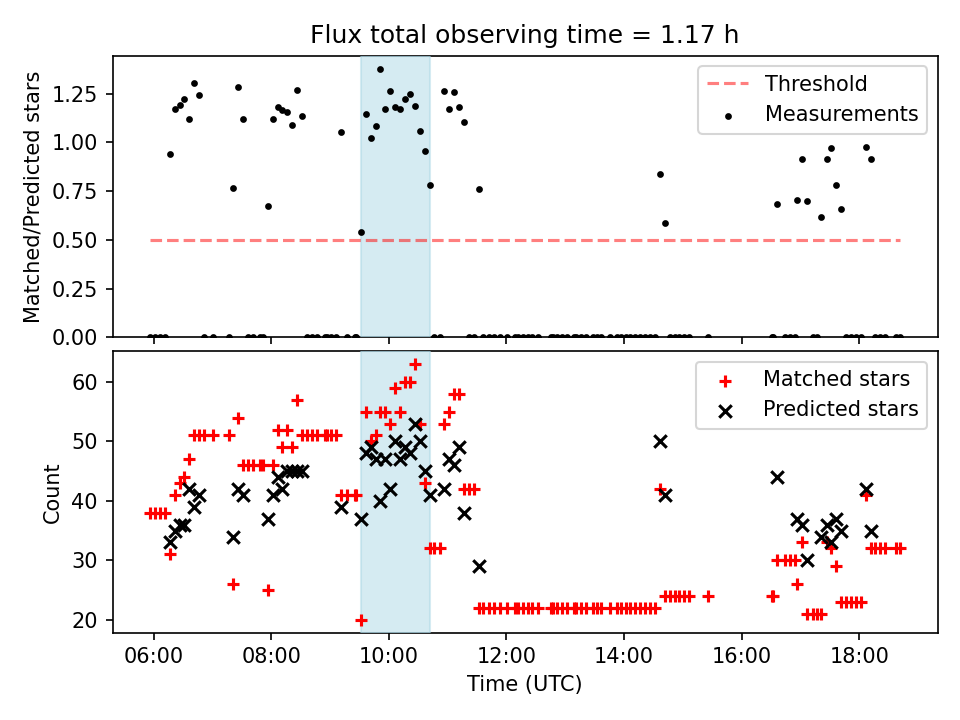 Flux total observing time = 1.17 h

Matched/Predicted stars

1.25
1.00
0.75
0.50
0.25
0.00

Threshold
Measurements

Count

60
50
40
30
20

Matched stars
Predicted stars

06:00
08:00
10:00
12:00
14:00
16:00
18:00

Time (UTC)